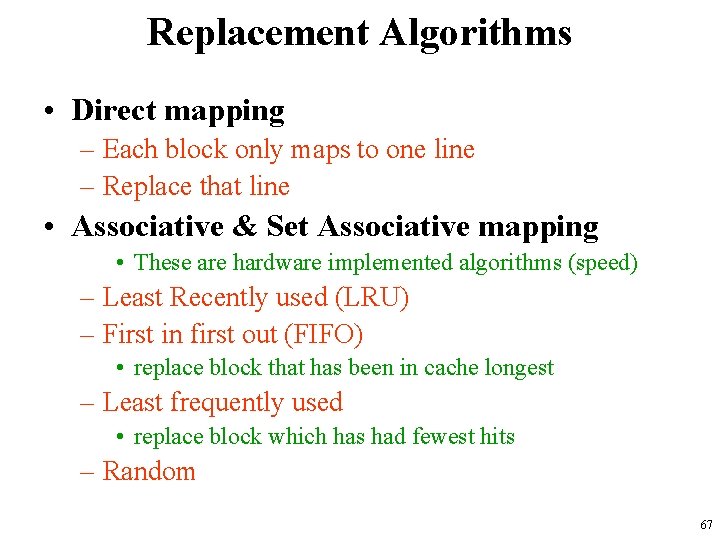 Replacement Algorithms

• Direct mapping
– Each block only maps to one line
– Replace that line

• Associative & Set Associative mapping
• These are hardware implemented algorithms (speed)
– Least Recently used (LRU)
– First in first out (FIFO)
• replace block that has been in cache longest
– Least frequently used
• replace block which has had fewest hits
– Random

67